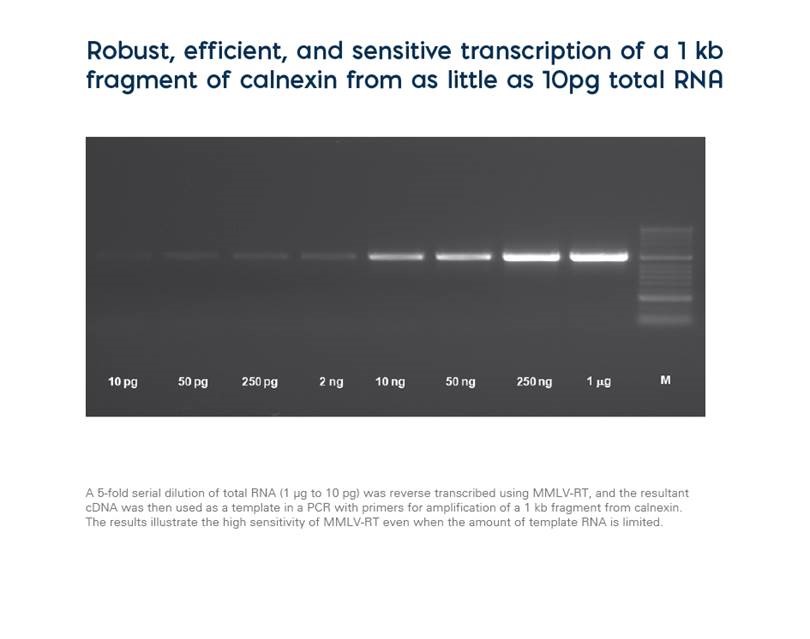 Robust, efficient, and sensitive transcription of a 1 kb fragment of calnexin from as little as 10pg total RNA

10 pg 50 pg 250 pg 2 ng 10 ng 50 ng 250 ng 1 µg M

A 5-fold serial dilution of total RNA (1 µg to 10 pg) was reverse transcribed using MMLV-RT, and the resultant cDNA was then used as a template in a PCR with primers for amplification of a 1 kb fragment from calnexin. The results illustrate the high sensitivity of MMLV-RT even when the amount of template RNA is limited.